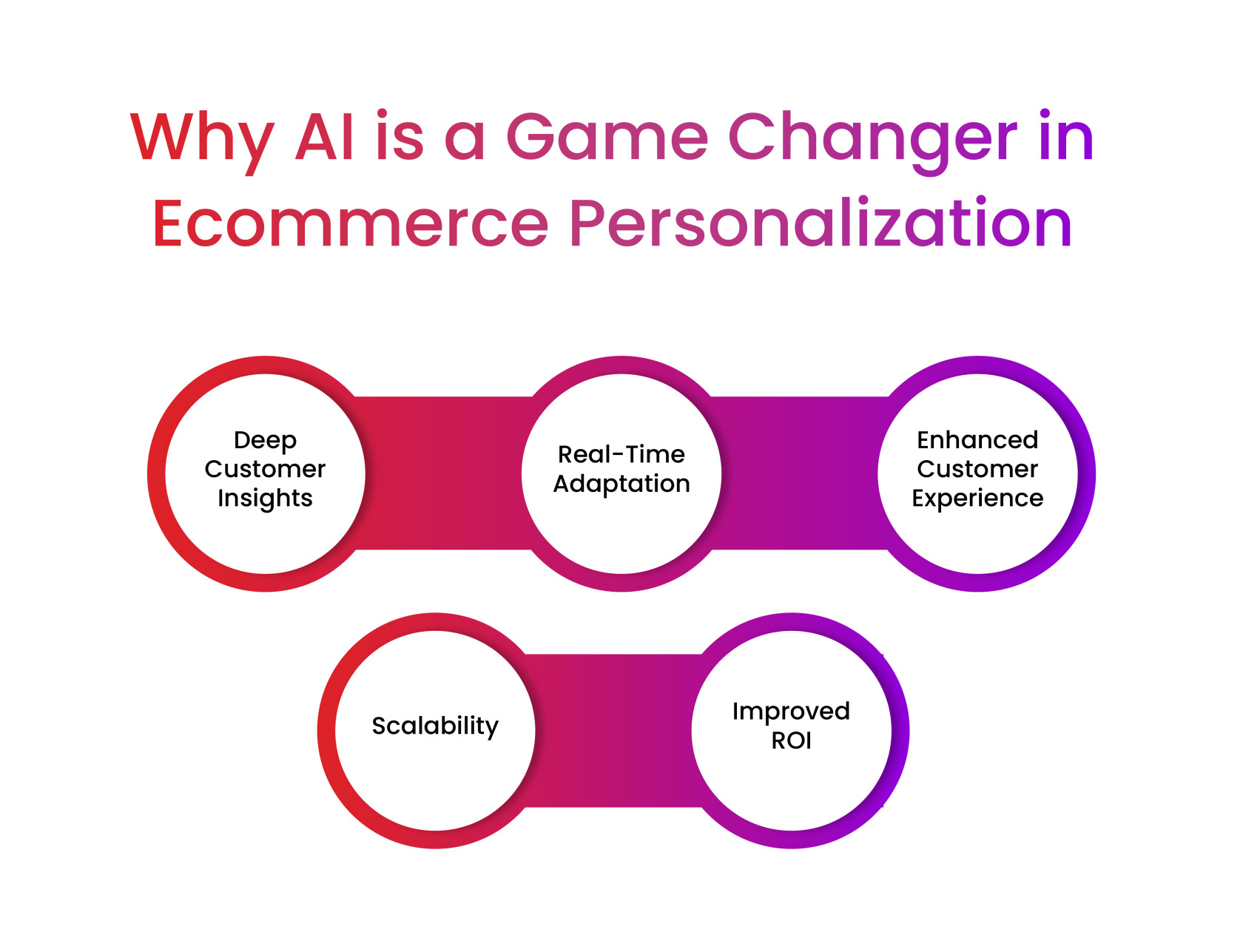 Why AI is a Game Changer in Ecommerce Personalization

Deep Customer Insights

Real-Time Adaptation

Enhanced Customer Experience

Scalability

Improved ROI